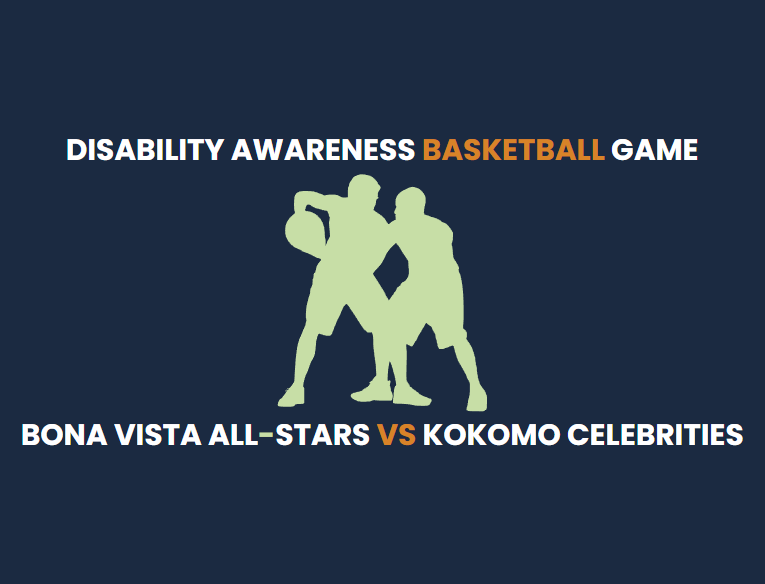 DISABILITY AWARENESS BASKETBALL GAME

BONA VISTA ALL-STARS VS KOKOMO CELEBRITIES